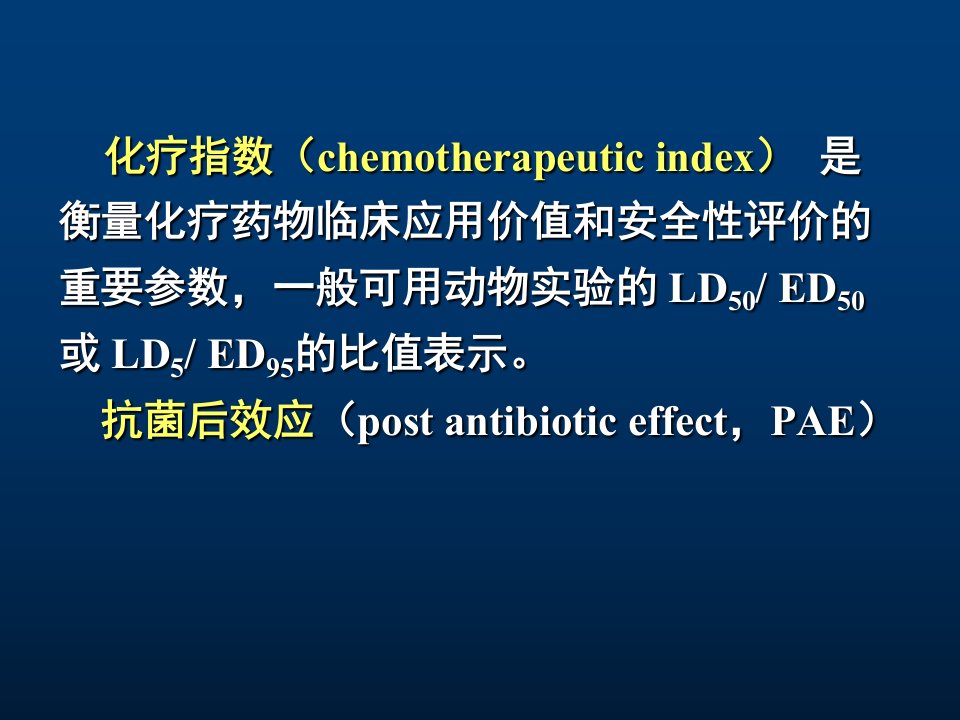 化疗指数（chemotherapeutic index） 是衡量化疗药物临床应用价值和安全性评价的重要参数，一般可用动物实验的 $LD_{50}$/ $ED_{50}$ 或 $LD_{5}$/ $ED_{95}$的比值表示。

抗菌后效应（post antibiotic effect，PAE）